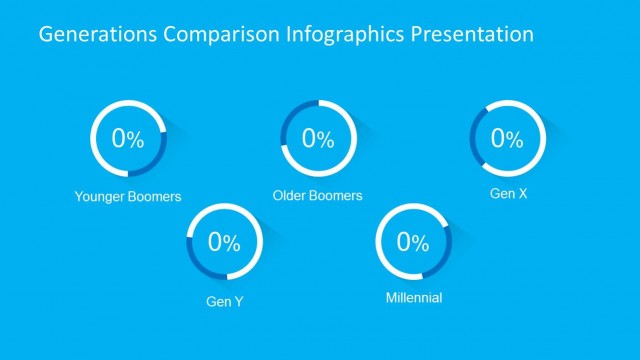 Generations Comparison Infographics Presentation

0%

Younger Boomers

0%

Older Boomers

0%

Gen X

0%

Gen Y

0%

Millennial